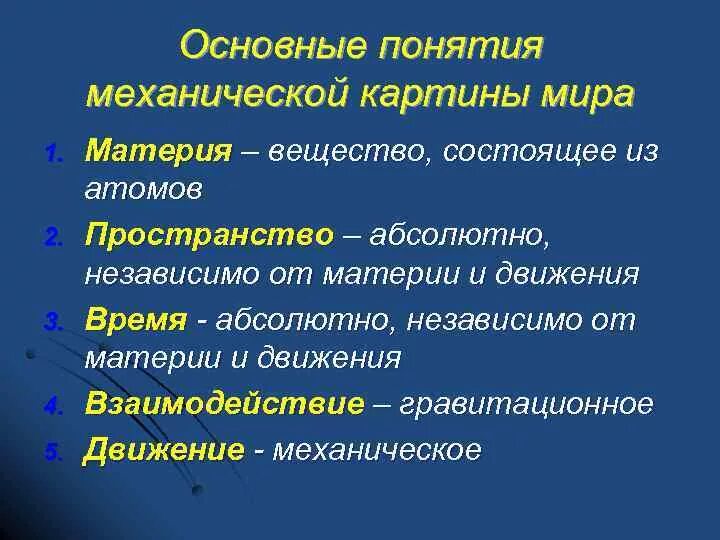 Основные понятия механической картины мира

1. Материя – вещество, состоящее из атомов
2. Пространство – абсолютно, независимо от материи и движения
3. Время - абсолютно, независимо от материи и движения
4. Взаимодействие – гравитационное
5. Движение - механическое